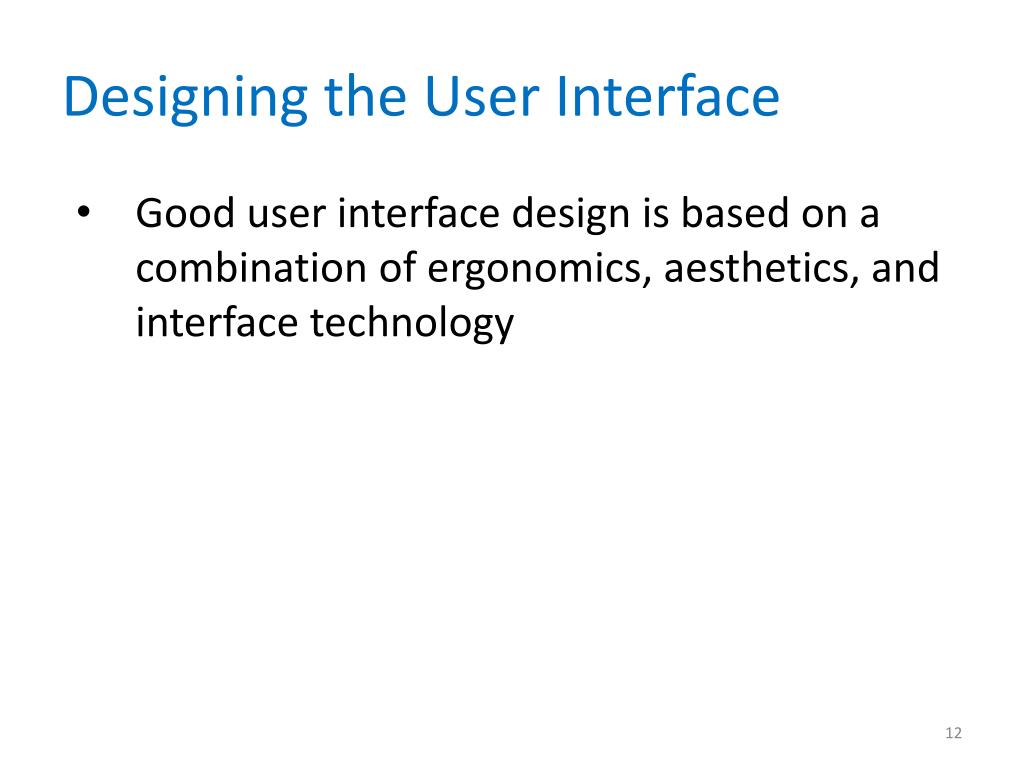 Designing the User Interface

• Good user interface design is based on a combination of ergonomics, aesthetics, and interface technology

12